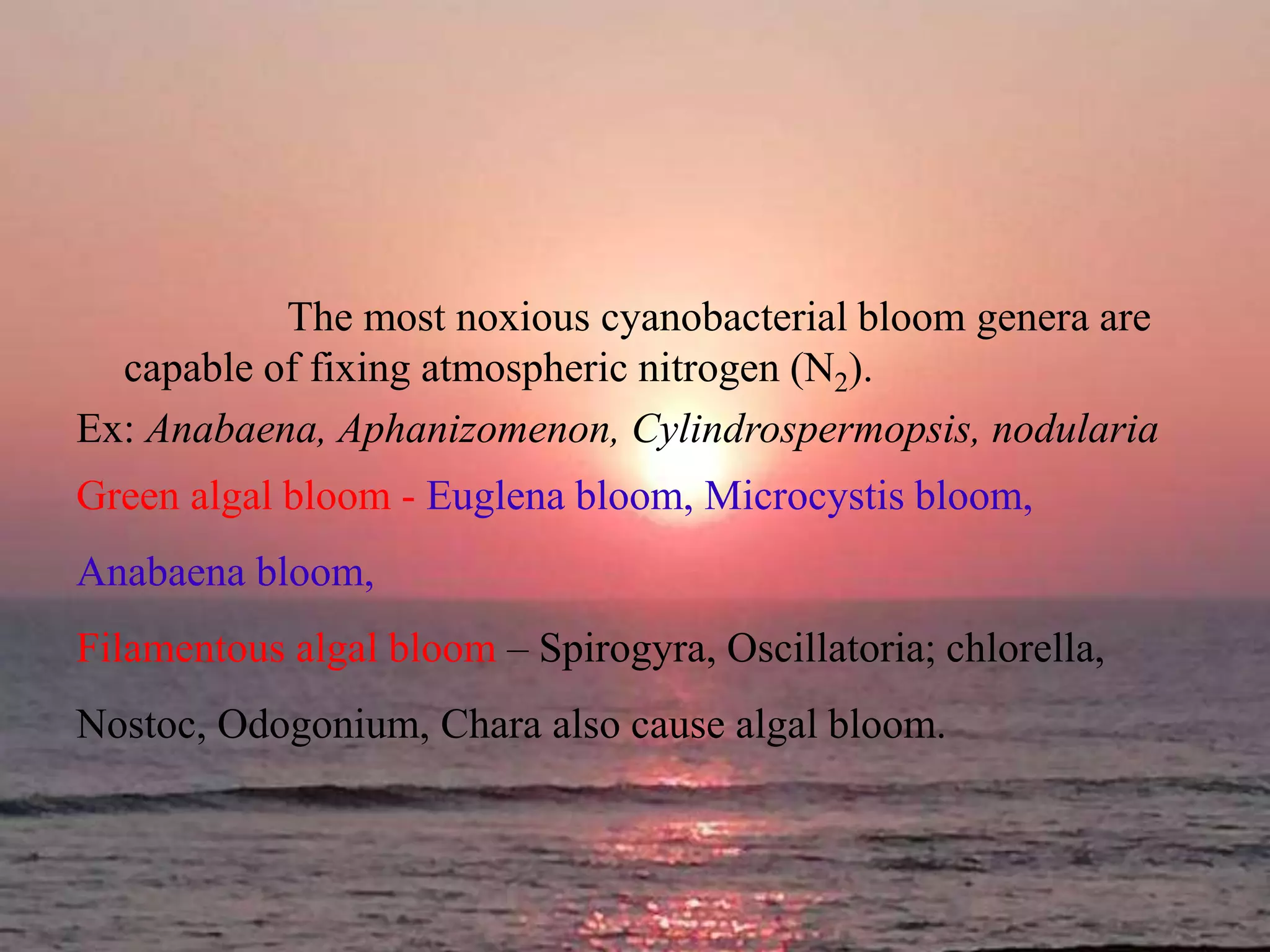 The most noxious cyanobacterial bloom genera are capable of fixing atmospheric nitrogen ($N_2$).

Ex: Anabaena, Aphanizomenon, Cylindrospermopsis, nodularia

Green algal bloom - Euglena bloom, Microcystis bloom,

Anabaena bloom,

Filamentous algal bloom – Spirogyra, Oscillatoria; chlorella,

Nostoc, Odogonium, Chara also cause algal bloom.